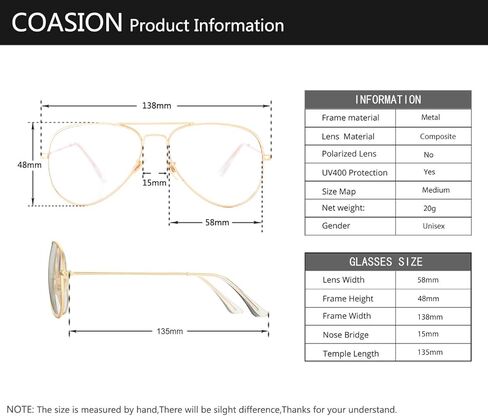 COASION Product Information

138mm

48mm

15mm

58mm

135mm

| INFORMATION | |
|---|---|
| Frame material | Metal |
| Lens Material | Composite |
| Polarized Lens | No |
| UV400 Protection | Yes |
| Size Map | Medium |
| Net weight: | 20g |
| Gender | Unisex |

| GLASSES SIZE | |
|---|---|
| Lens Width | 58mm |
| Frame Height | 48mm |
| Frame Width | 138mm |
| Nose Bridge | 15mm |
| Temple Length | 135mm |

NOTE: The size is measured by hand,There will be silght difference,Thanks for your understand.